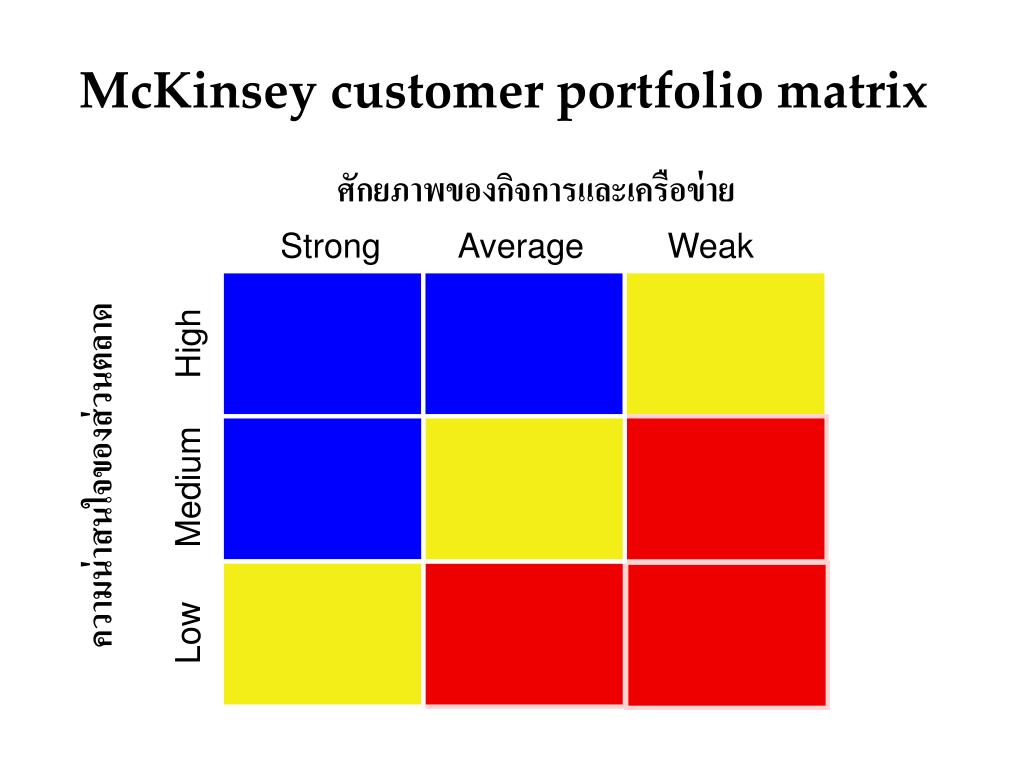 McKinsey customer portfolio matrix

ศักยภาพของกิจการและเครือข่าย

Strong Average Weak

ความน่าสนใจของส่วนตลาด

High

Medium

Low